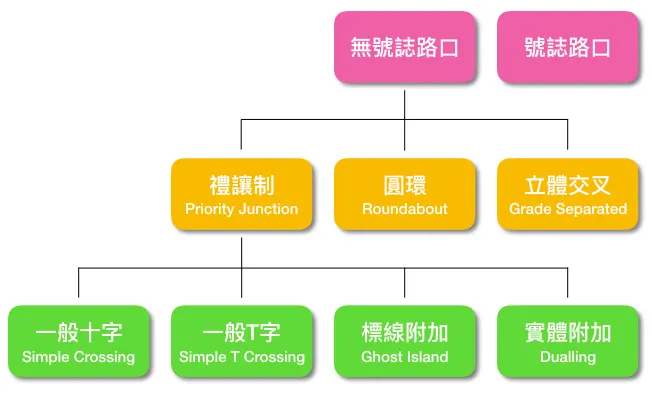 無號誌路口

號誌路口

禮讓制
Priority Junction

圓環
Roundabout

立體交叉
Grade Separated

一般十字
Simple Crossing

一般T字
Simple T Crossing

標線附加
Ghost Island

實體附加
Dualling